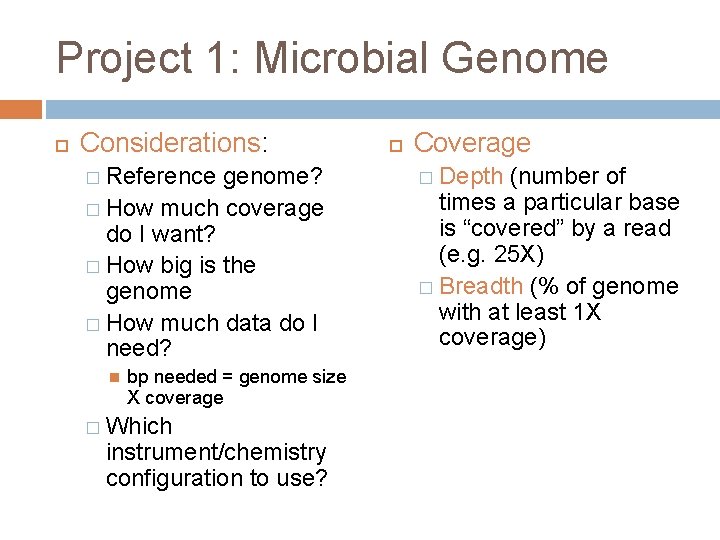 Project 1: Microbial Genome

Considerations:

Reference genome?

How much coverage do I want?

How big is the genome

How much data do I need?

bp needed = genome size X coverage

Which instrument/chemistry configuration to use?

Coverage

Depth (number of times a particular base is “covered” by a read (e.g. 25X)

Breadth (% of genome with at least 1X coverage)